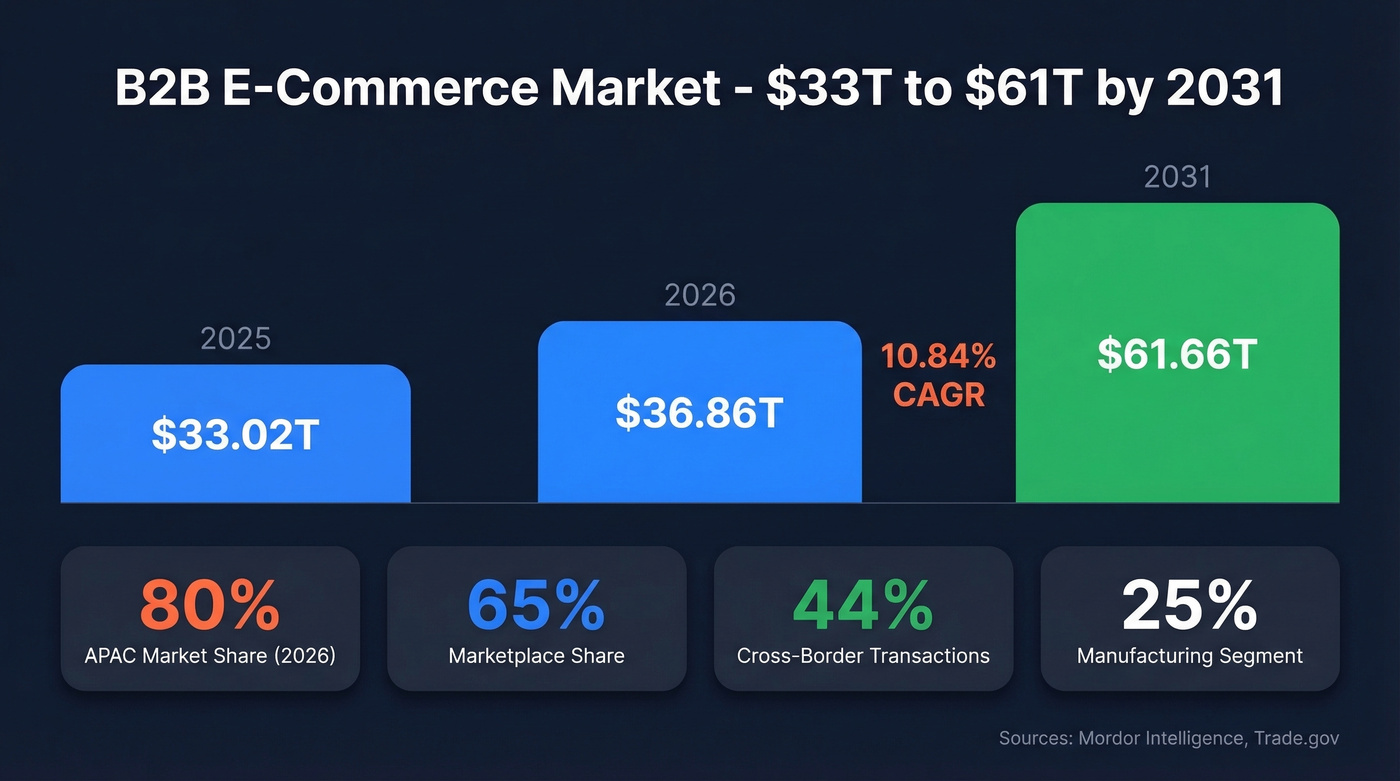 B2B E-Commerce Market - \$33T to \$61T by 2031

2025

\$33.02T

2026

\$36.86T

10.84% CAGR

2031

\$61.66T

80%
APAC Market Share (2026)

65%
Marketplace Share

44%
Cross-Border Transactions

25%
Manufacturing Segment

Sources: Mordor Intelligence, Trade.gov